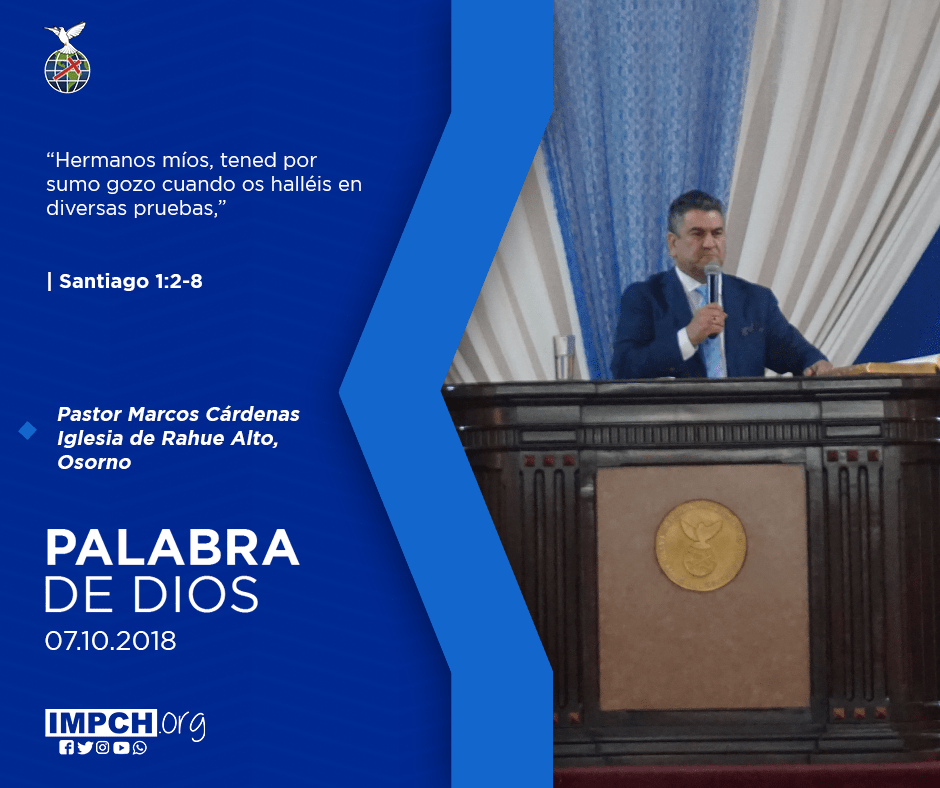 “Hermanos míos, tened por sumo gozo cuando os halléis en diversas pruebas,”

| Santiago 1:2-8

Pastor Marcos Cárdenas
Iglesia de Rahue Alto, Osorno

PALABRA
DE DIOS
07.10.2018

IMPCH.org